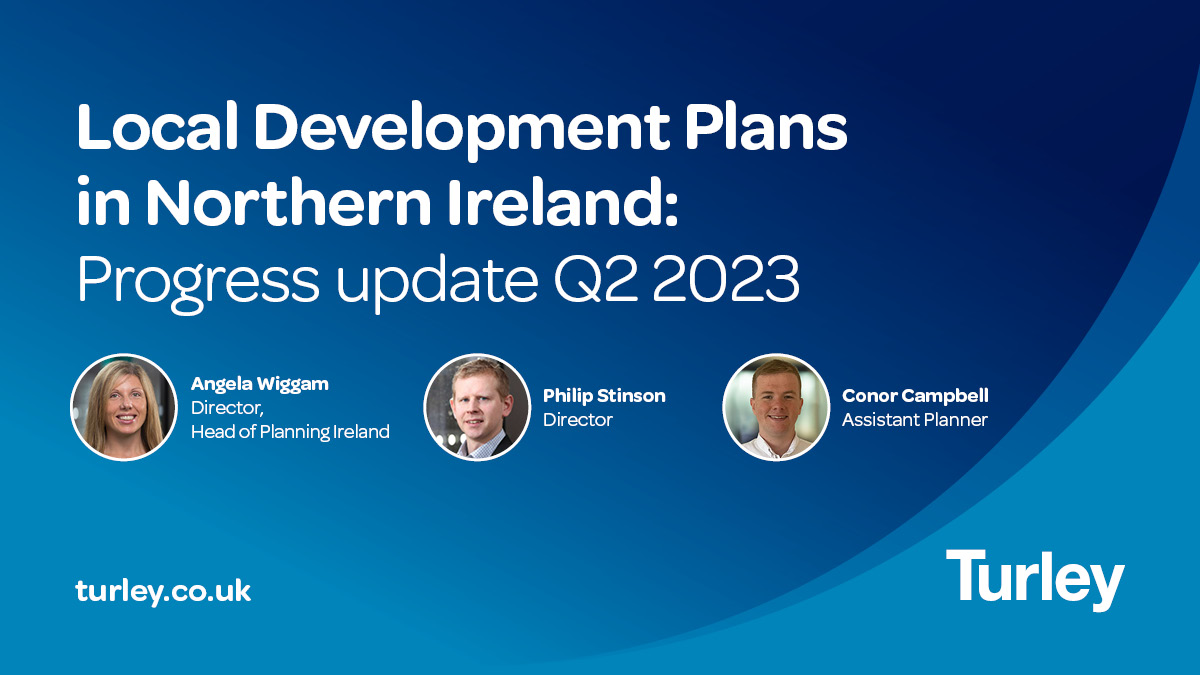 Local Development Plans in Northern Ireland:
Progress update Q2 2023

Angela Wiggam
Director,
Head of Planning Ireland

Philip Stinson
Director

Conor Campbell
Assistant Planner

turley.co.uk

Turley